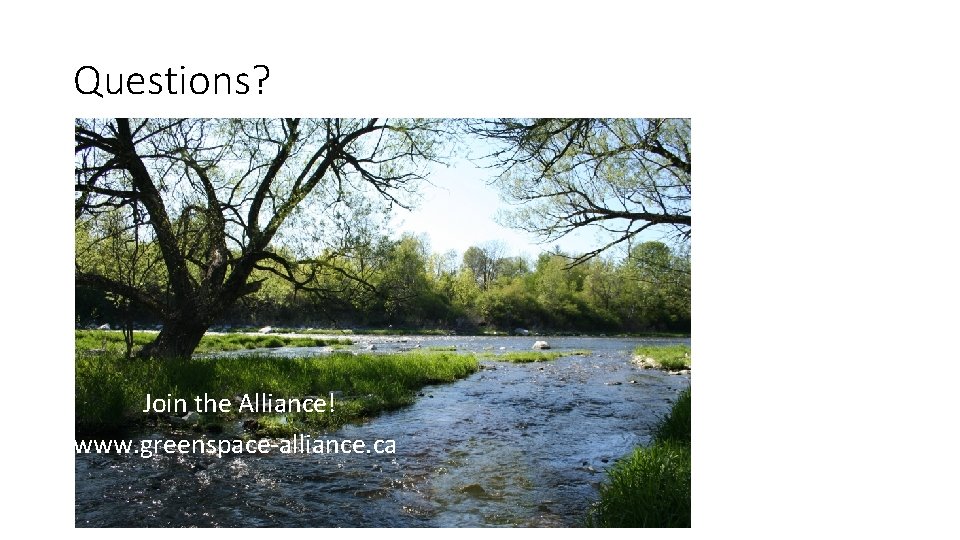 Questions?

Join the Alliance!
www.greenspace-alliance.ca